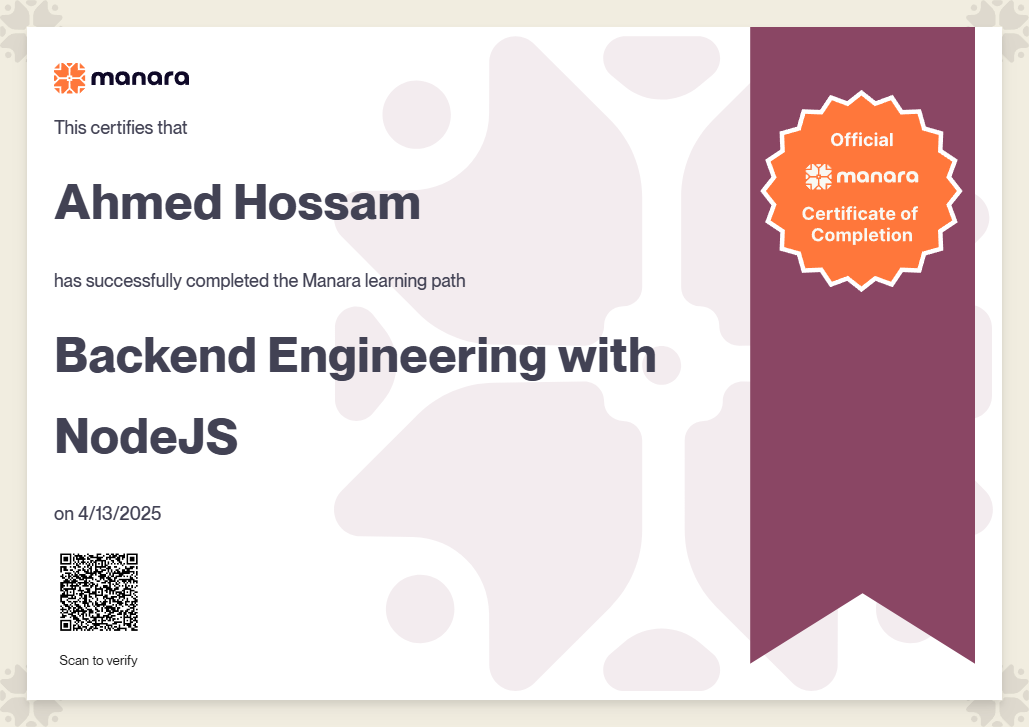 manara

This certifies that

Ahmed Hossam

has successfully completed the Manara learning path

Backend Engineering with NodeJS

on 4/13/2025

Scan to verify

Official
manara
Certificate of Completion